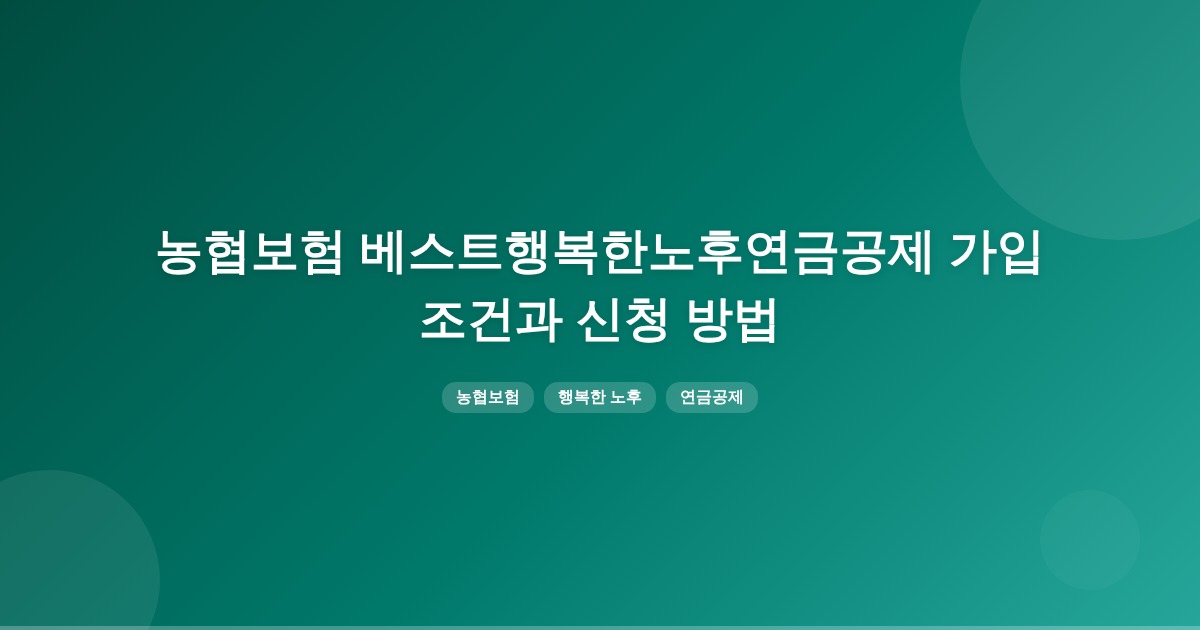 농협보험 베스트행복한노후연금공제 가입 조건과 신청 방법

농협보험

행복한 노후

연금공제